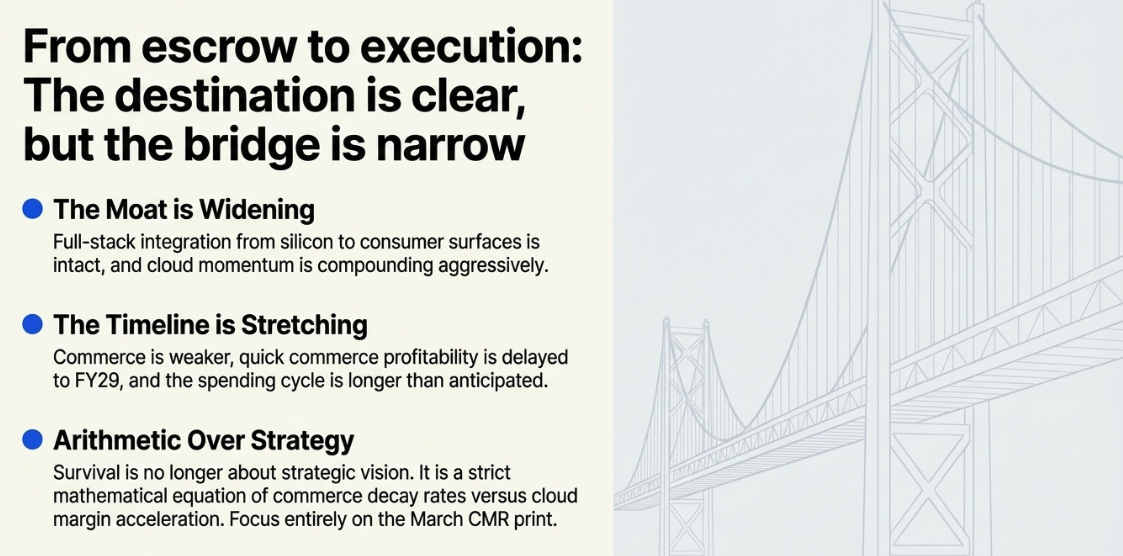 From escrow to execution: The destination is clear, but the bridge is narrow

The Moat is Widening
Full-stack integration from silicon to consumer surfaces is intact, and cloud momentum is compounding aggressively.

The Timeline is Stretching
Commerce is weaker, quick commerce profitability is delayed to FY29, and the spending cycle is longer than anticipated.

Arithmetic Over Strategy
Survival is no longer about strategic vision. It is a strict mathematical equation of commerce decay rates versus cloud margin acceleration. Focus entirely on the March CMR print.